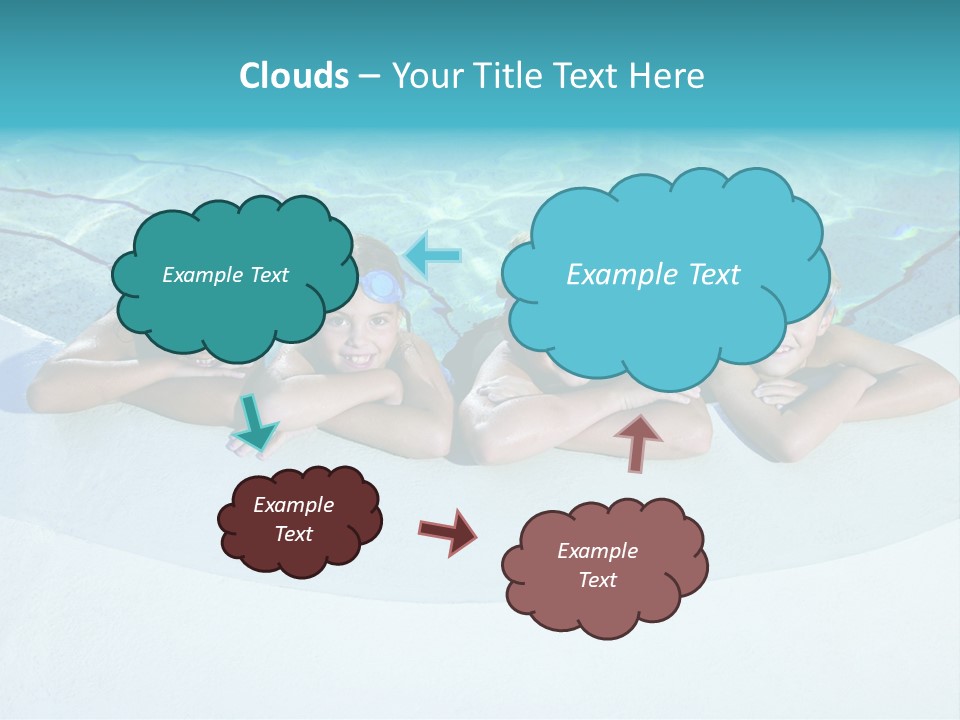 Clouds – Your Title Text Here

Example Text

Example Text

Example Text

Example Text